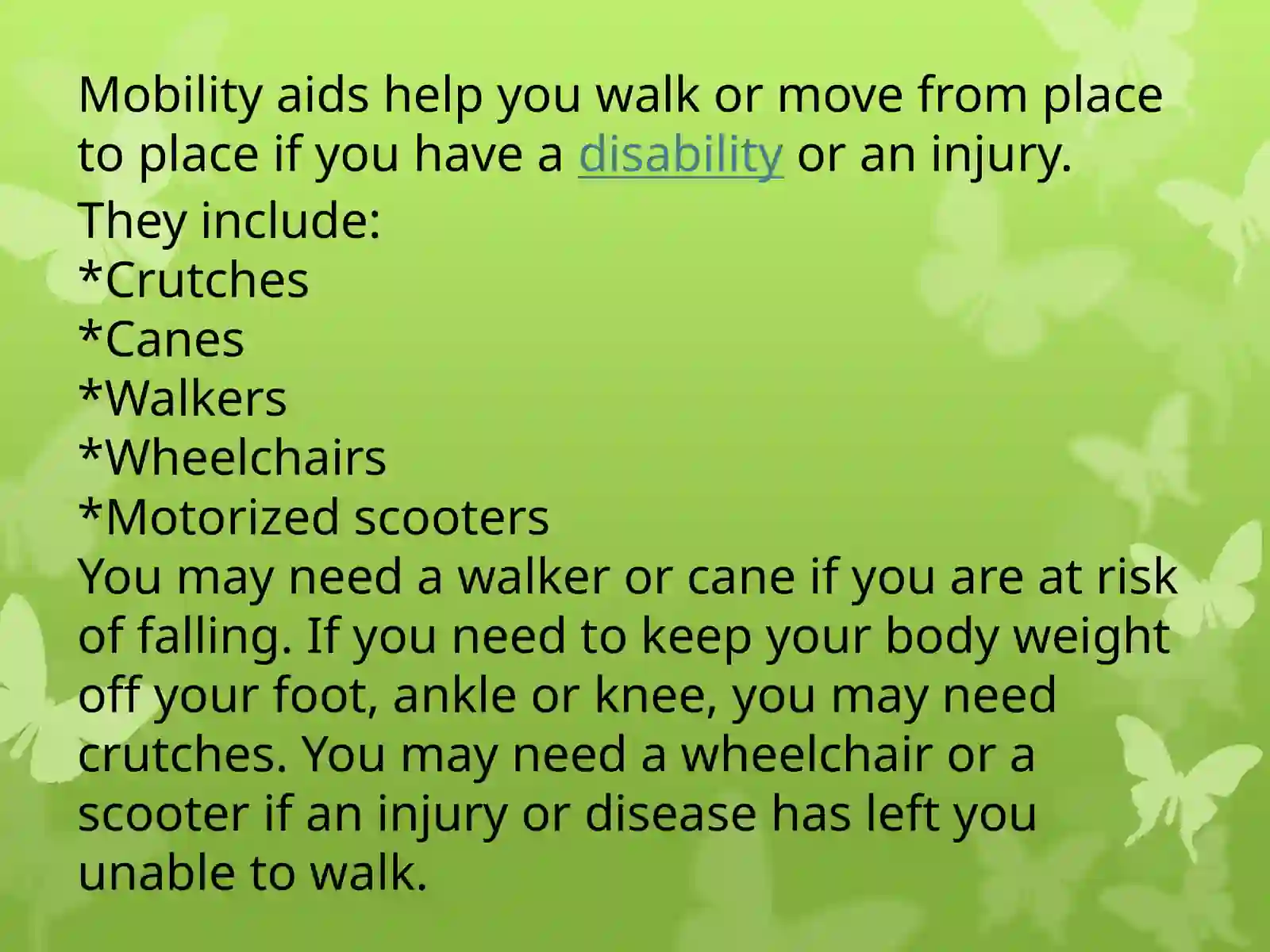 Mobility aids help you walk or move from place to place if you have a disability or an injury.

They include:
*Crutches
*Canes
*Walkers
*Wheelchairs
*Motorized scooters
You may need a walker or cane if you are at risk of falling. If you need to keep your body weight off your foot, ankle or knee, you may need crutches. You may need a wheelchair or a scooter if an injury or disease has left you unable to walk.